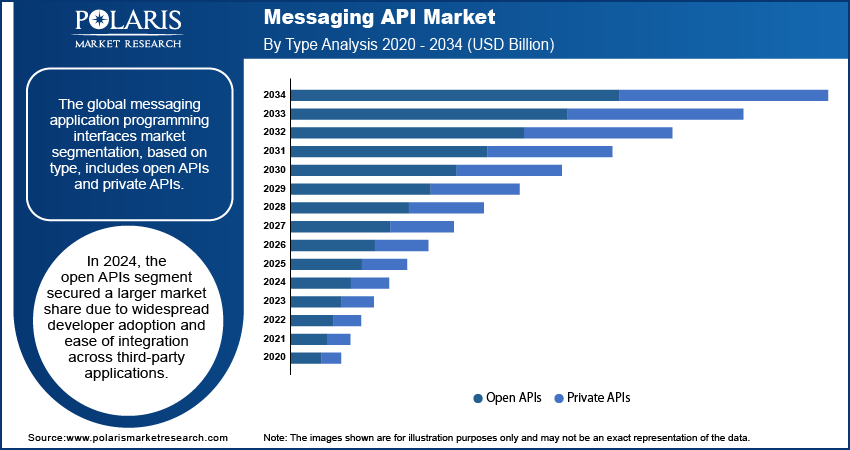 POLARIS
MARKET RESEARCH

Messaging API Market
By Type Analysis 2020 - 2034 (USD Billion)

The global messaging application programming interfaces market segmentation, based on type, includes open APIs and private APIs.

In 2024, the open APIs segment secured a larger market share due to widespread developer adoption and ease of integration across third-party applications.

2034
2033
2032
2031
2030
2029
2028
2027
2026
2025
2024
2023
2022
2021
2020

Open APIs
Private APIs

Source:www.polarismarketresearch.com

Note: The images shown are for illustration purposes only and may not be an exact representation of the data.